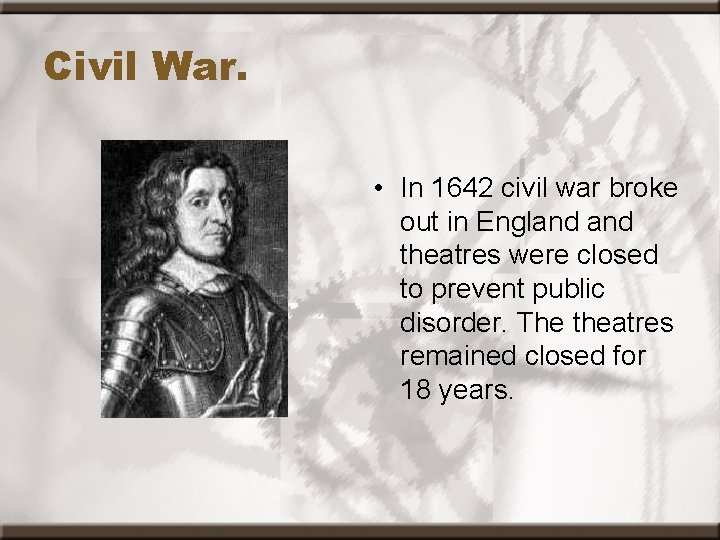 Civil War.

• In 1642 civil war broke out in England and theatres were closed to prevent public disorder. The theatres remained closed for 18 years.